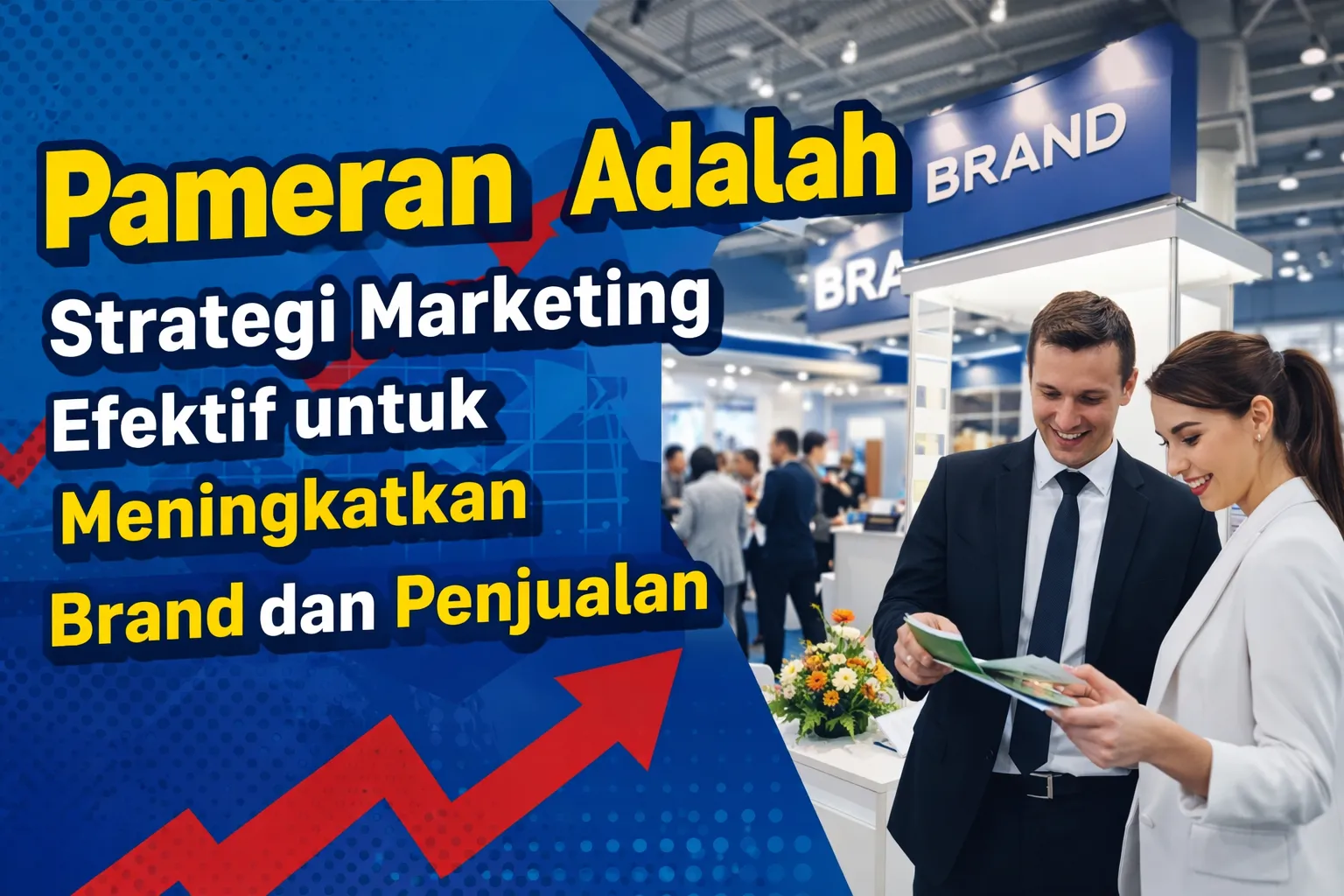 Pameran Adalah Strategi Marketing Efektif untuk Meningkatkan Brand dan Penjualan

BRAND

BRA